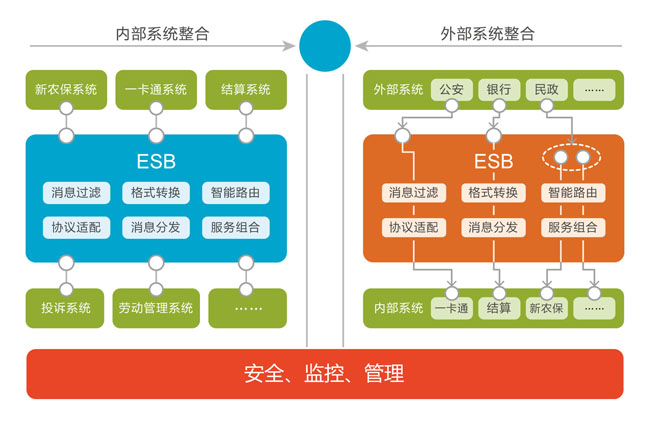 内部系统整合

外部系统整合

新农保系统
一卡通系统
结算系统

ESB
消息过滤
格式转换
智能路由
协议适配
消息分发
服务组合

投诉系统
劳动管理系统
……

外部系统
公安
银行
民政
……

ESB
消息过滤
格式转换
智能路由
协议适配
消息分发
服务组合

内部系统
一卡通
结算
新农保
……

安全、监控、管理